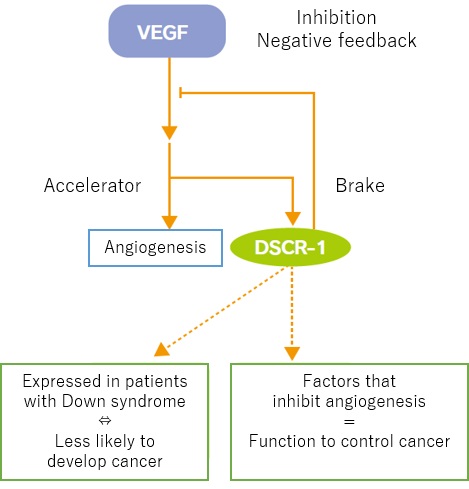 VEGF

Inhibition
Negative feedback

Accelerator

Brake

Angiogenesis

DSCR-1

Expressed in patients with Down syndrome
⇔
Less likely to develop cancer

Factors that inhibit angiogenesis
=
Function to control cancer